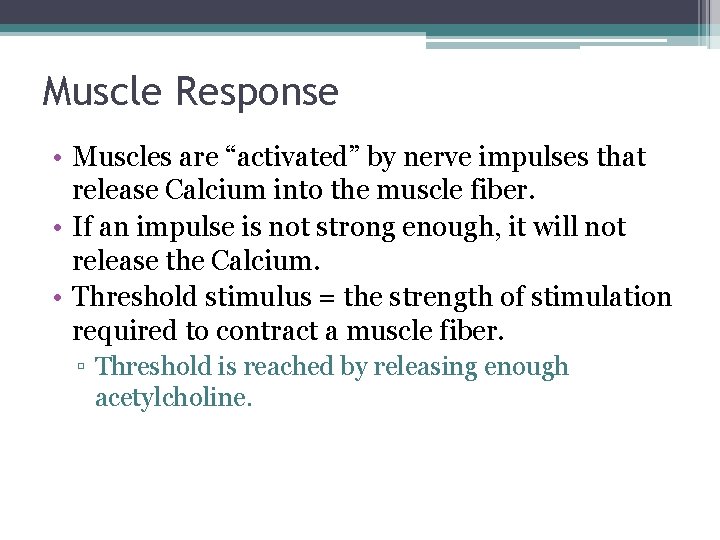 Muscle Response

• Muscles are “activated” by nerve impulses that release Calcium into the muscle fiber.
• If an impulse is not strong enough, it will not release the Calcium.
• Threshold stimulus = the strength of stimulation required to contract a muscle fiber.
▫ Threshold is reached by releasing enough acetylcholine.